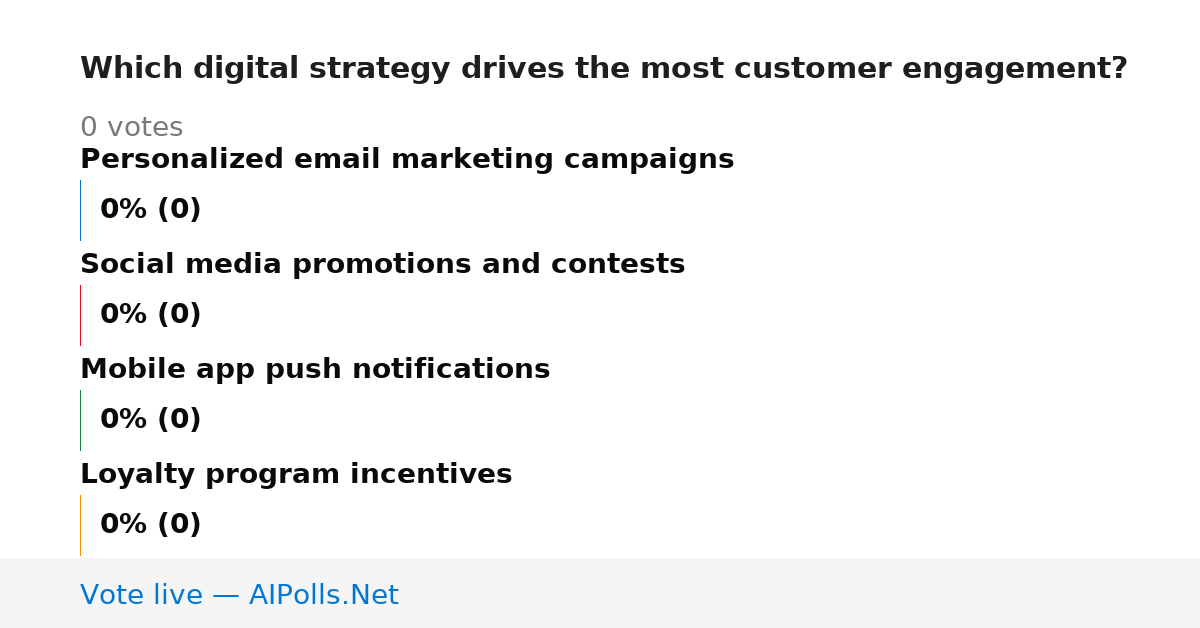 Which digital strategy drives the most customer engagement?

0 votes

Personalized email marketing campaigns

0% (0)

Social media promotions and contests

0% (0)

Mobile app push notifications

0% (0)

Loyalty program incentives

0% (0)

Vote live — AIPolls.Net